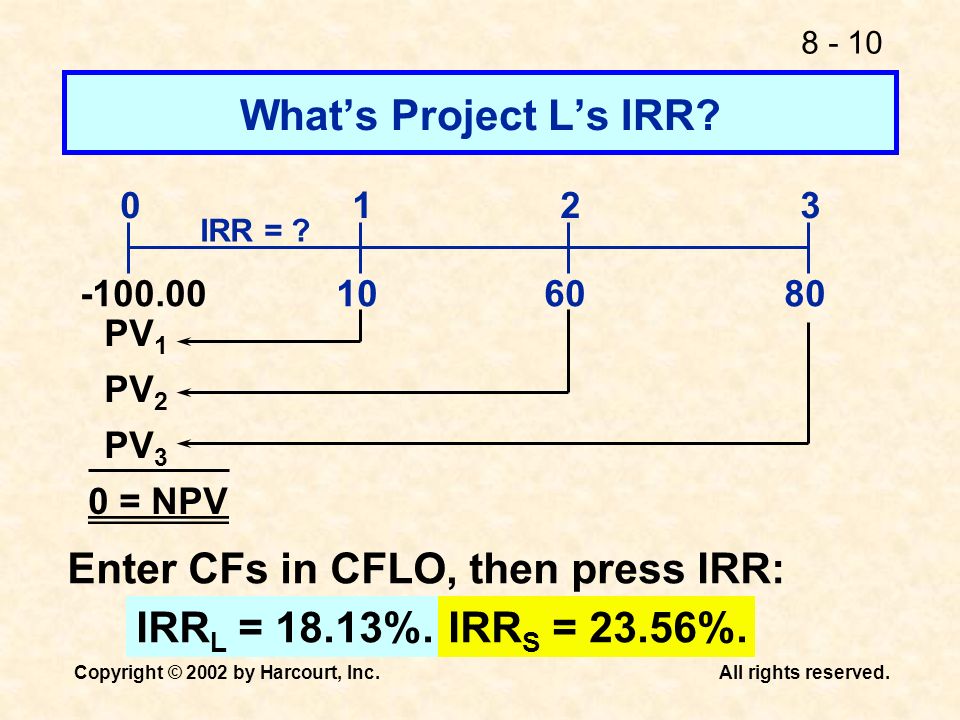 8 - 10

What's Project L's IRR?

0 1 2 3

IRR = ?

-100.00 10 60 80

$PV_1$

$PV_2$

$PV_3$

0 = NPV

Enter CFs in CFLO, then press IRR:

$IRR_L$ = 18.13%. $IRR_S$ = 23.56%.

Copyright © 2002 by Harcourt, Inc. All rights reserved.